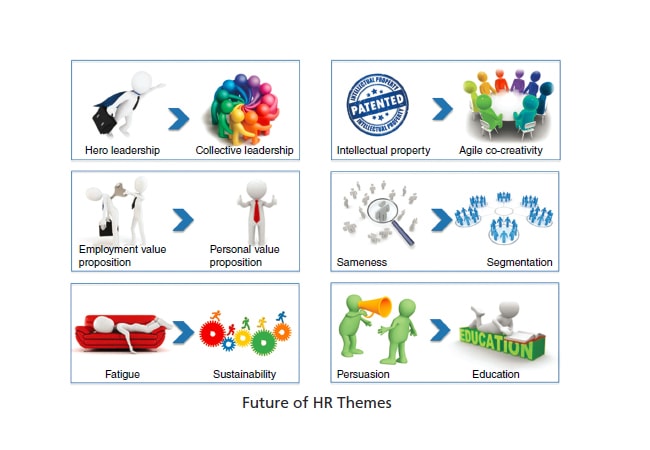 Hero leadership

Collective leadership

INTELLECTUAL PROPERTY
PATENTED
INTELLECTUAL PROPERTY

Intellectual property

Agile co-creativity

Employment value proposition

Personal value proposition

Sameness

Segmentation

Fatigue

Sustainability

Persuasion

EDUCATION

Education

Future of HR Themes